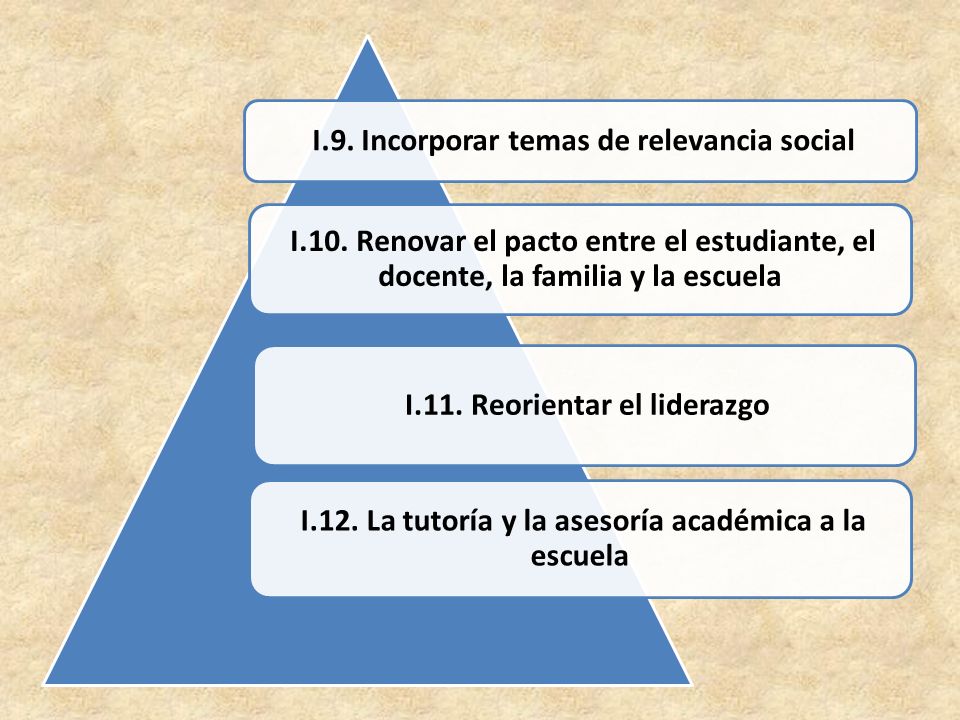 I.9. Incorporar temas de relevancia social

I.10. Renovar el pacto entre el estudiante, el docente, la familia y la escuela

I.11. Reorientar el liderazgo

I.12. La tutoría y la asesoría académica a la escuela